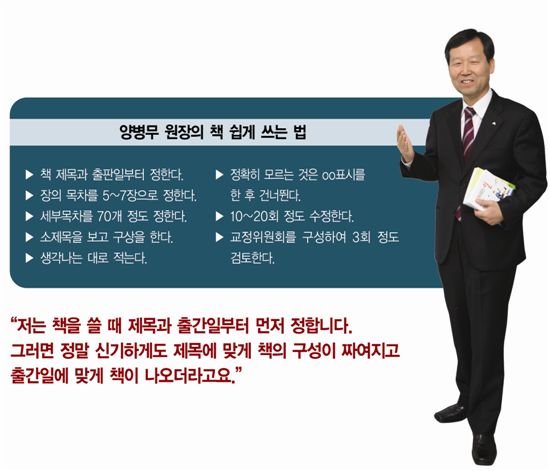 양병무 원장의 책 쉽게 쓰는 법

▶ 책 제목과 출판일부터 정한다.
▶ 장의 목차를 5~7장으로 정한다.
▶ 세부목차를 70개 정도 정한다.
▶ 소제목을 보고 구상을 한다.
▶ 생각나는 대로 적는다.

▶ 정확히 모르는 것은 oo표시를 한 후 건너뛴다.
▶ 10~20회 정도 수정한다.
▶ 교정위원회를 구성하여 3회 정도 검토한다.

"저는 책을 쓸 때 제목과 출간일부터 먼저 정합니다. 그러면 정말 신기하게도 제목에 맞게 책의 구성이 짜여지고 출간일에 맞게 책이 나오더라고요."